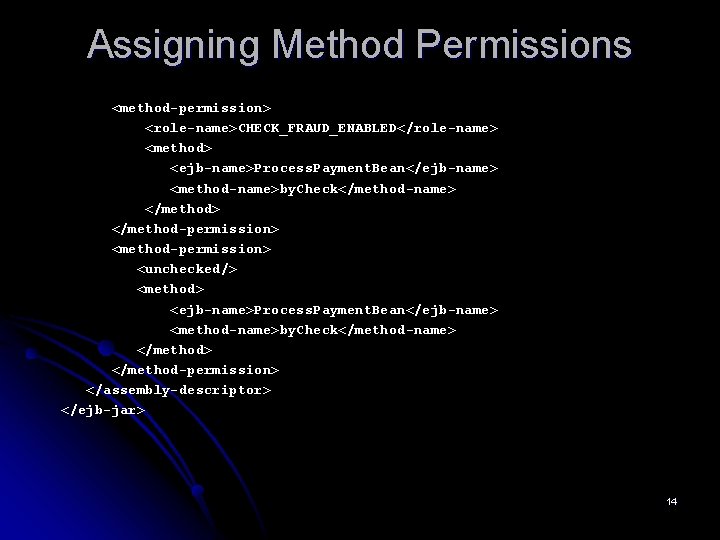 Assigning Method Permissions

<method-permission>
<role-name>CHECK_FRAUD_ENABLED</role-name>
<method>
<ejb-name>ProcessPaymentBean</ejb-name>
<method-name>byCheck</method-name>
</method>
</method-permission>
<method-permission>
<unchecked/>
<method>
<ejb-name>ProcessPaymentBean</ejb-name>
<method-name>byCheck</method-name>
</method>
</method-permission>
</assembly-descriptor>
</ejb-jar>

14